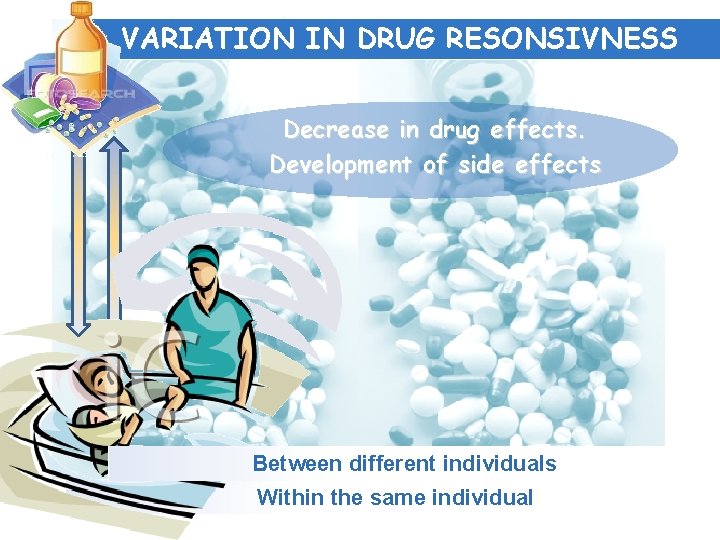 VARIATION IN DRUG RESONSIVNESS

Decrease in drug effects.
Development of side effects

Between different individuals
Within the same individual